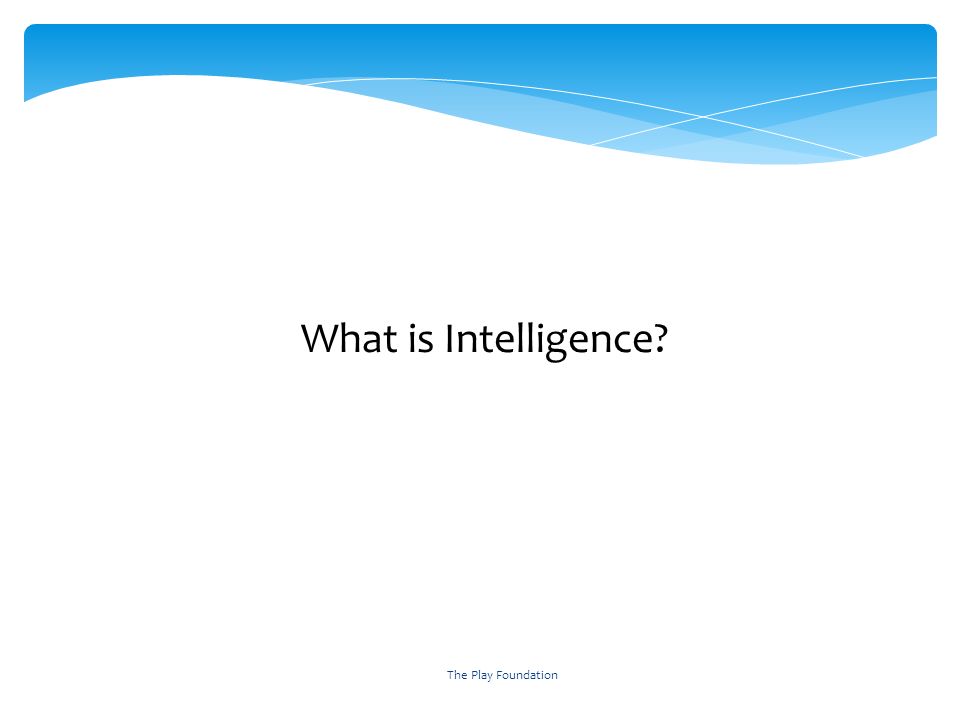 What is Intelligence?

The Play Foundation